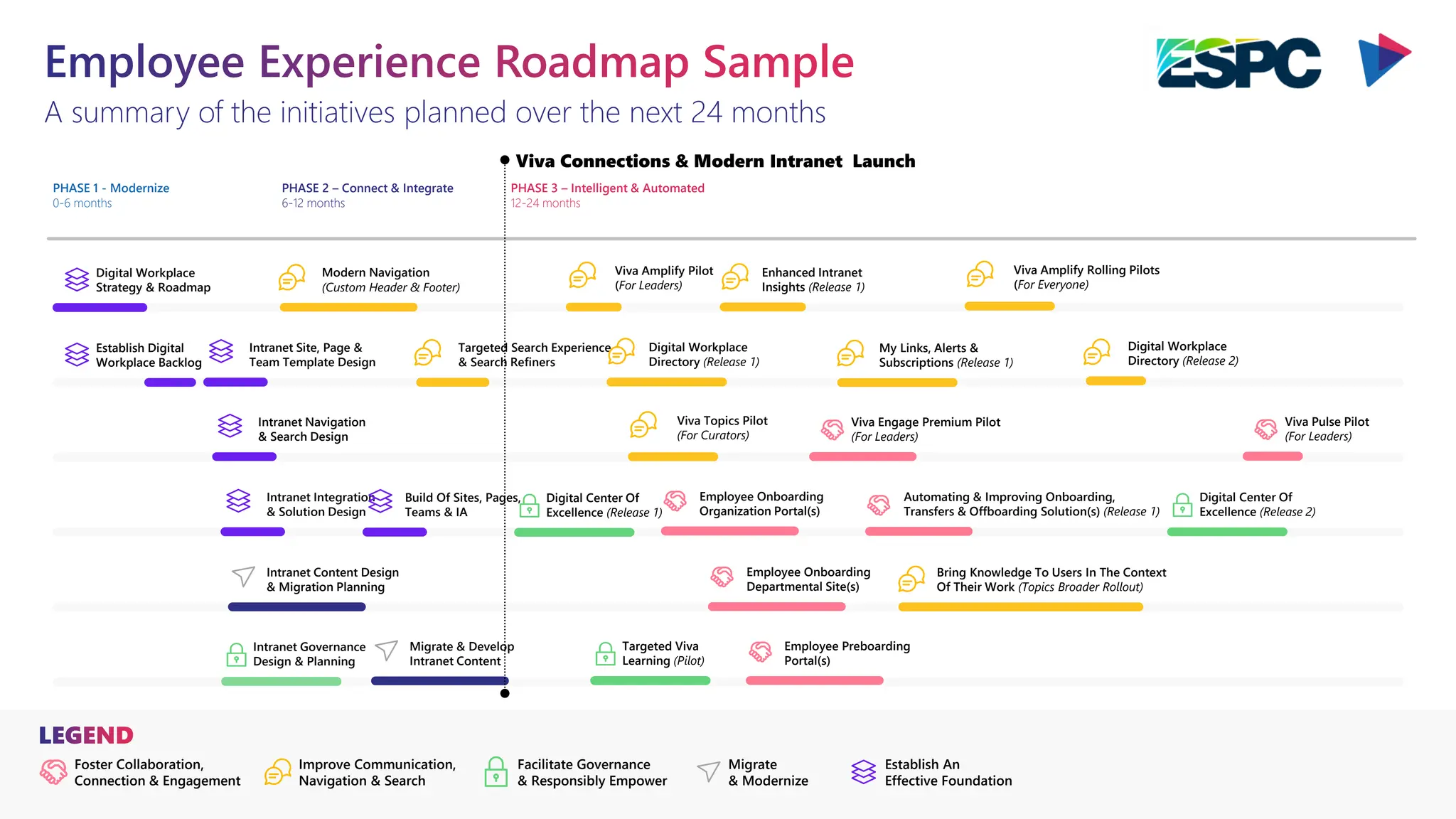 Employee Experience Roadmap Sample
A summary of the initiatives planned over the next 24 months

ESPC

Viva Connections & Modern Intranet Launch

PHASE 1 - Modernize
0-6 months

PHASE 2 – Connect & Integrate
6-12 months

PHASE 3 – Intelligent & Automated
12-24 months

Digital Workplace Strategy & Roadmap

Modern Navigation (Custom Header & Footer)

Viva Amplify Pilot (For Leaders)

Enhanced Intranet Insights (Release 1)

Viva Amplify Rolling Pilots (For Everyone)

Establish Digital Workplace Backlog

Intranet Site, Page & Team Template Design

Targeted Search Experience & Search Refiners

Digital Workplace Directory (Release 1)

My Links, Alerts & Subscriptions (Release 1)

Digital Workplace Directory (Release 2)

Intranet Navigation & Search Design

Viva Topics Pilot (For Curators)

Viva Engage Premium Pilot (For Leaders)

Viva Pulse Pilot (For Leaders)

Intranet Integration & Solution Design

Build Of Sites, Pages, Teams & IA

Digital Center Of Excellence (Release 1)

Employee Onboarding Organization Portal(s)

Automating & Improving Onboarding, Transfers & Offboarding Solution(s) (Release 1)

Digital Center Of Excellence (Release 2)

Intranet Content Design & Migration Planning

Employee Onboarding Departmental Site(s)

Bring Knowledge To Users In The Context Of Their Work (Topics Broader Rollout)

Intranet Governance Design & Planning

Migrate & Develop Intranet Content

Targeted Viva Learning (Pilot)

Employee Preboarding Portal(s)

LEGEND

Foster Collaboration, Connection & Engagement

Improve Communication, Navigation & Search

Facilitate Governance & Responsibly Empower

Migrate & Modernize

Establish An Effective Foundation